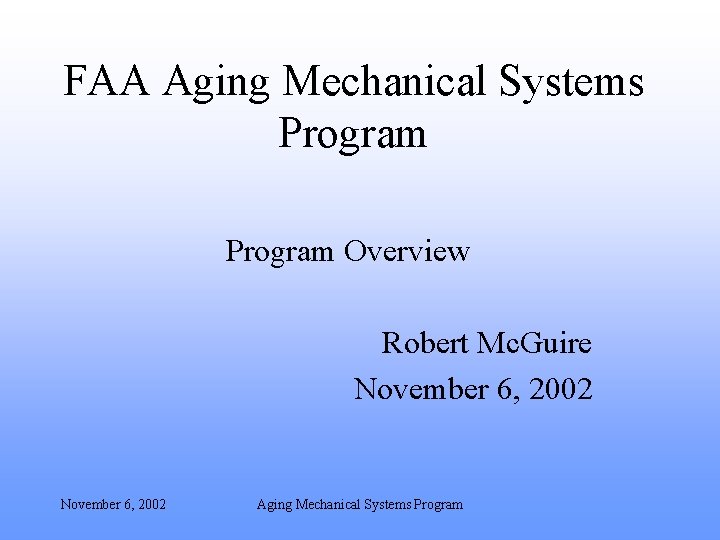 FAA Aging Mechanical Systems Program

Program Overview

Robert McGuire
November 6, 2002

November 6, 2002

Aging Mechanical Systems Program